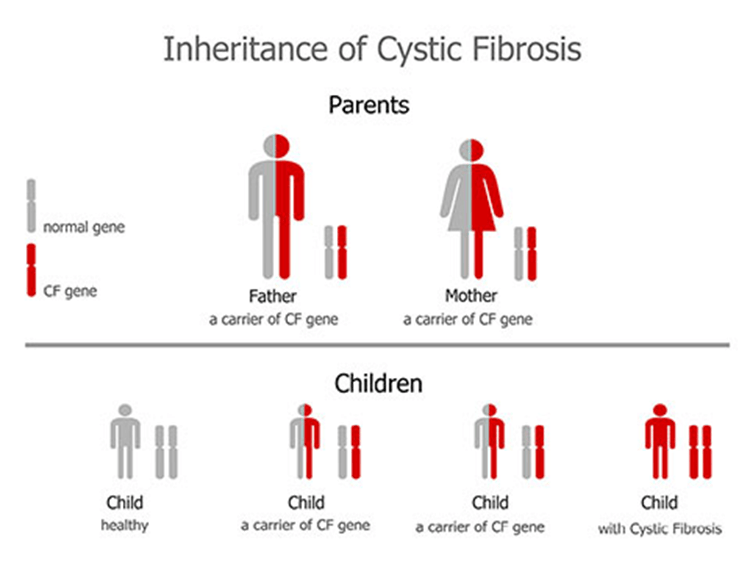 Inheritance of Cystic Fibrosis

Parents

normal gene

CF gene

Father
a carrier of CF gene

Mother
a carrier of CF gene

Children

Child
healthy

Child
a carrier of CF gene

Child
a carrier of CF gene

Child
with Cystic Fibrosis